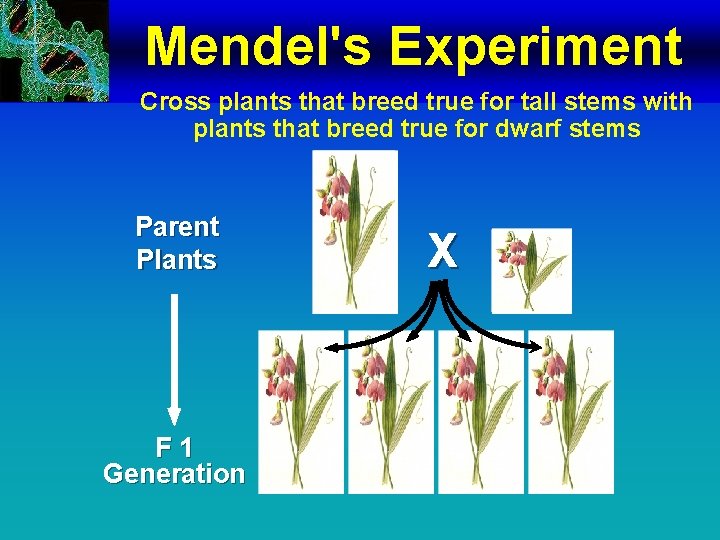 Mendel's Experiment

Cross plants that breed true for tall stems with plants that breed true for dwarf stems

Parent Plants

X

F 1 Generation